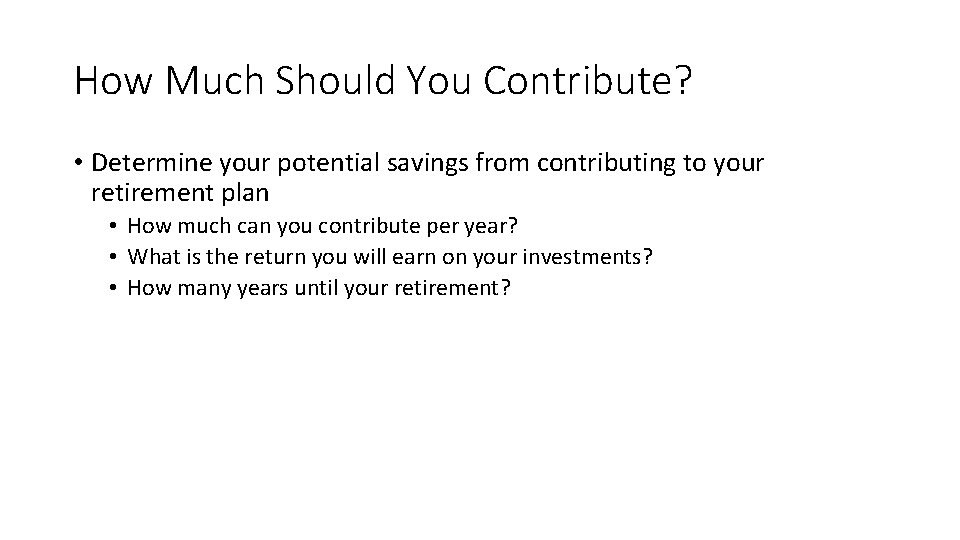 How Much Should You Contribute?

• Determine your potential savings from contributing to your retirement plan
• How much can you contribute per year?
• What is the return you will earn on your investments?
• How many years until your retirement?